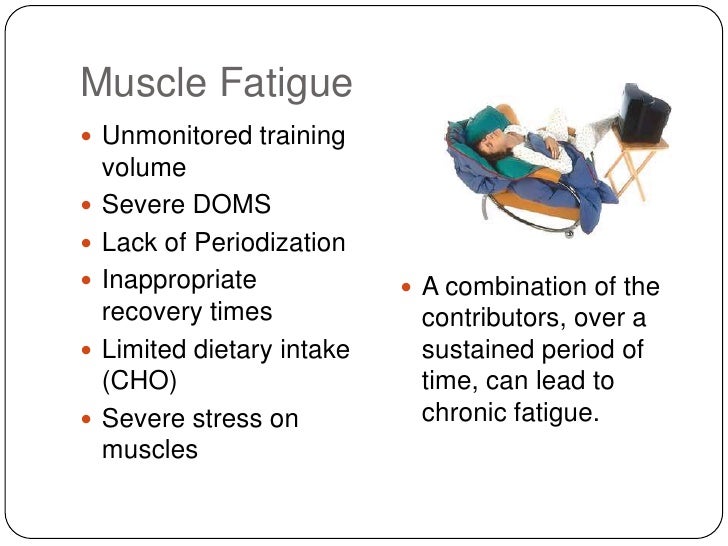 Muscle Fatigue

- Unmonitored training volume
- Severe DOMS
- Lack of Periodization
- Inappropriate recovery times
- Limited dietary intake (CHO)
- Severe stress on muscles

- A combination of the contributors, over a sustained period of time, can lead to chronic fatigue.